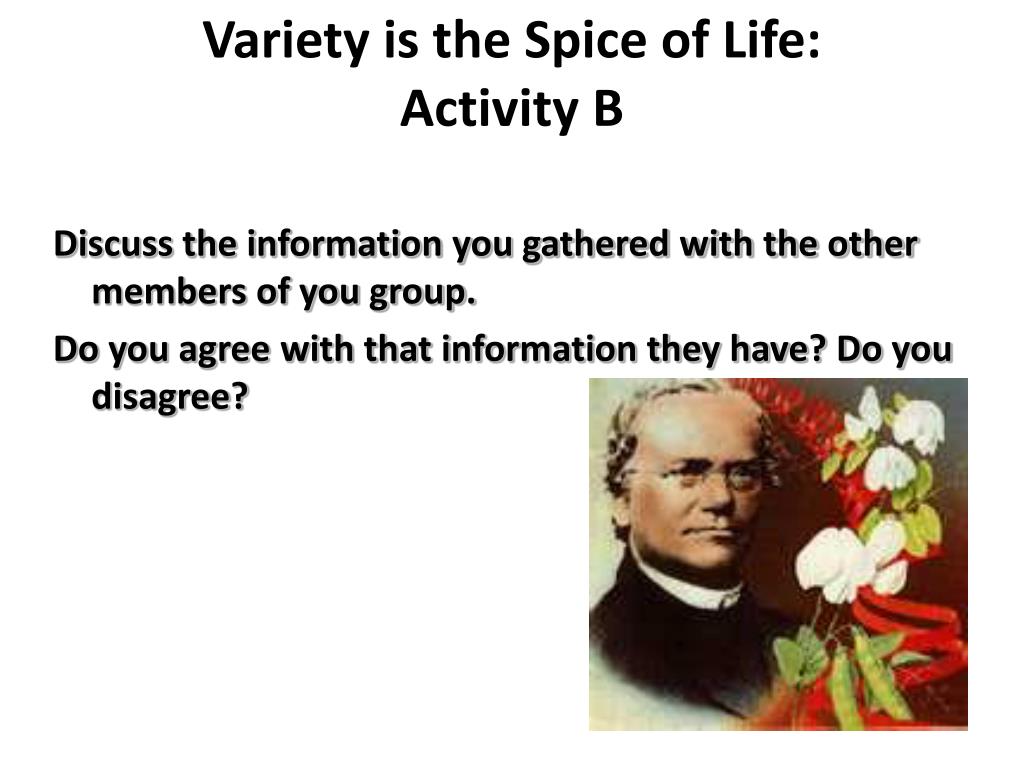 Variety is the Spice of Life:
Activity B

Discuss the information you gathered with the other members of you group.

Do you agree with that information they have? Do you disagree?